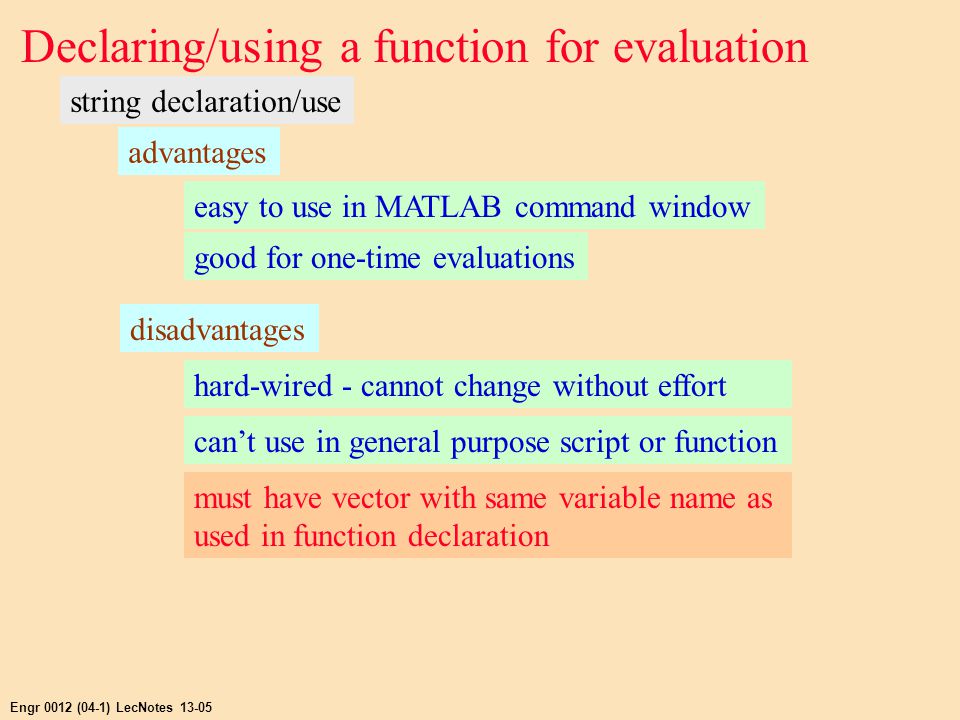 Declaring/using a function for evaluation

string declaration/use

advantages

easy to use in MATLAB command window

good for one-time evaluations

disadvantages

hard-wired - cannot change without effort

can’t use in general purpose script or function

must have vector with same variable name as used in function declaration

Engr 0012 (04-1) LecNotes 13-05